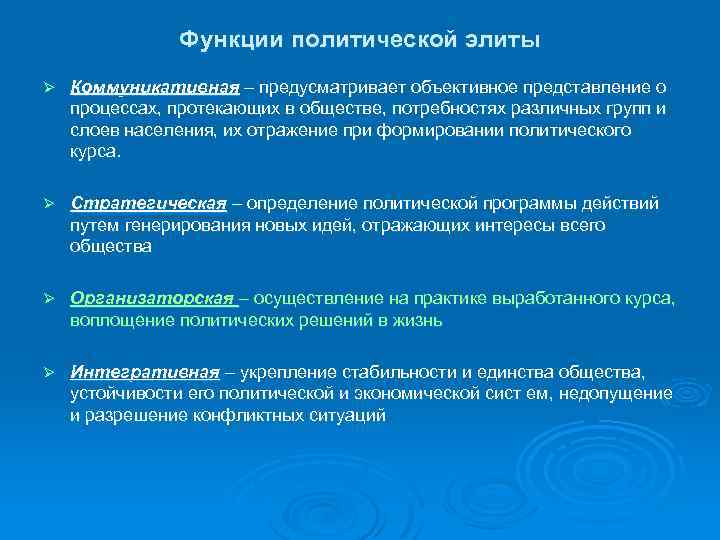 Функции политической элиты

➢ Коммуникативная – предусматривает объективное представление о процессах, протекающих в обществе, потребностях различных групп и слоев населения, их отражение при формировании политического курса.

➢ Стратегическая – определение политической программы действий путем генерирования новых идей, отражающих интересы всего общества

➢ Организаторская – осуществление на практике выработанного курса, воплощение политических решений в жизнь

➢ Интегративная – укрепление стабильности и единства общества, устойчивости его политической и экономической сист ем, недопущение и разрешение конфликтных ситуаций